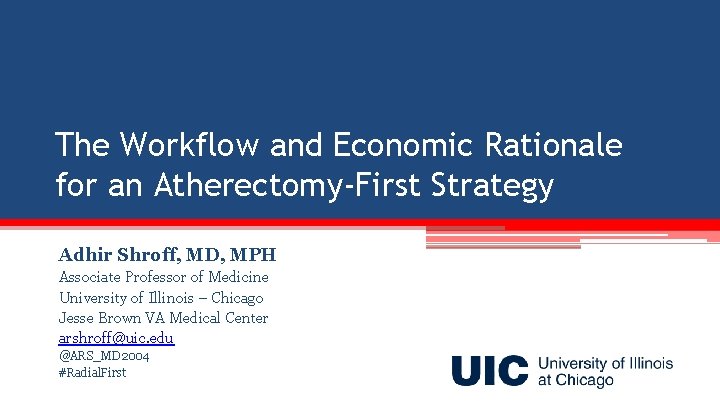 The Workflow and Economic Rationale for an Atherectomy-First Strategy

Adhir Shroff, MD, MPH
Associate Professor of Medicine
University of Illinois – Chicago
Jesse Brown VA Medical Center
arshroff@uic.edu
@ARS_MD2004
#RadialFirst

UIC University of Illinois at Chicago